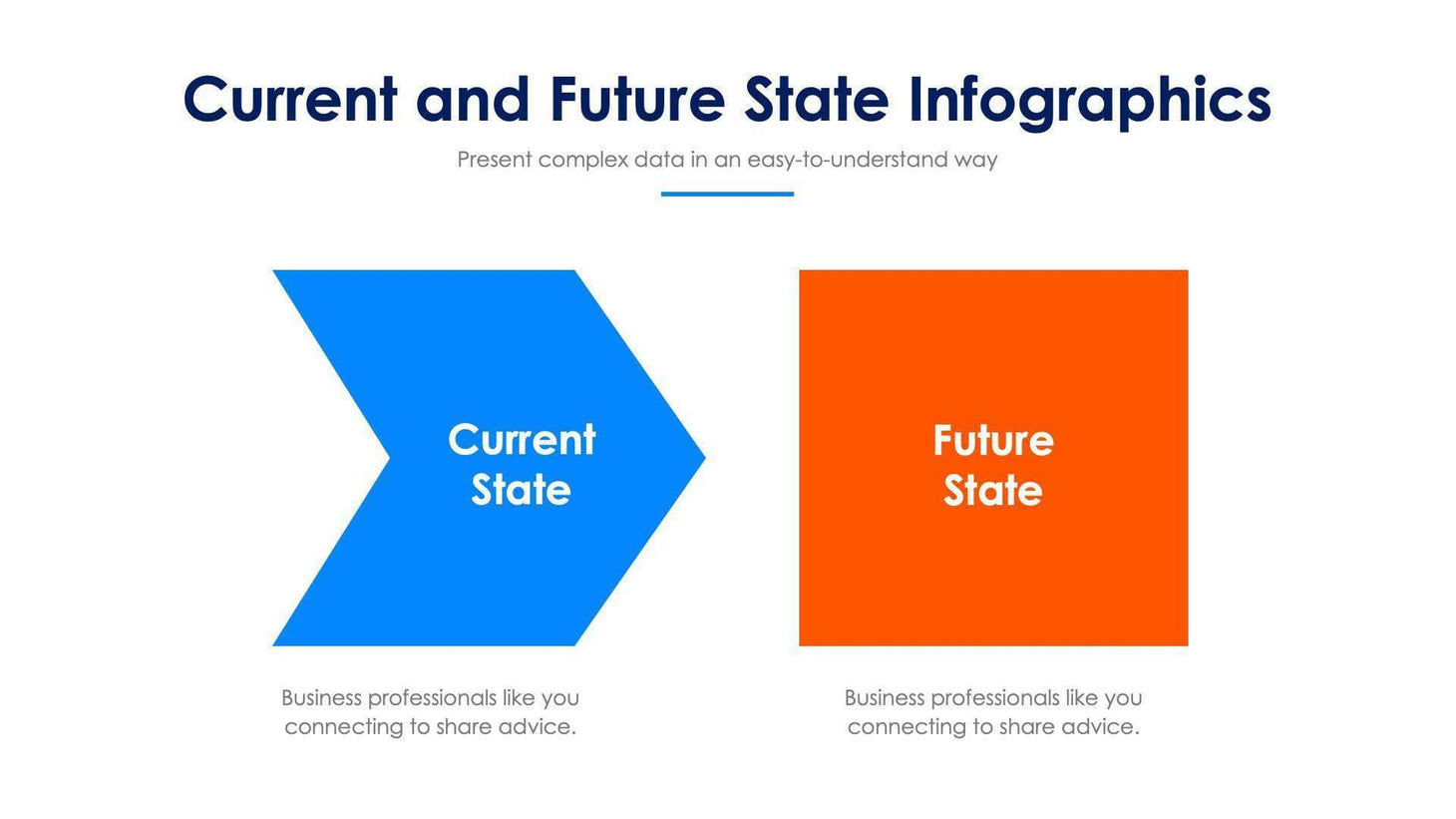 Current and Future State Infographics

Present complex data in an easy-to-understand way

Current State

Future State

Business professionals like you connecting to share advice.

Business professionals like you connecting to share advice.